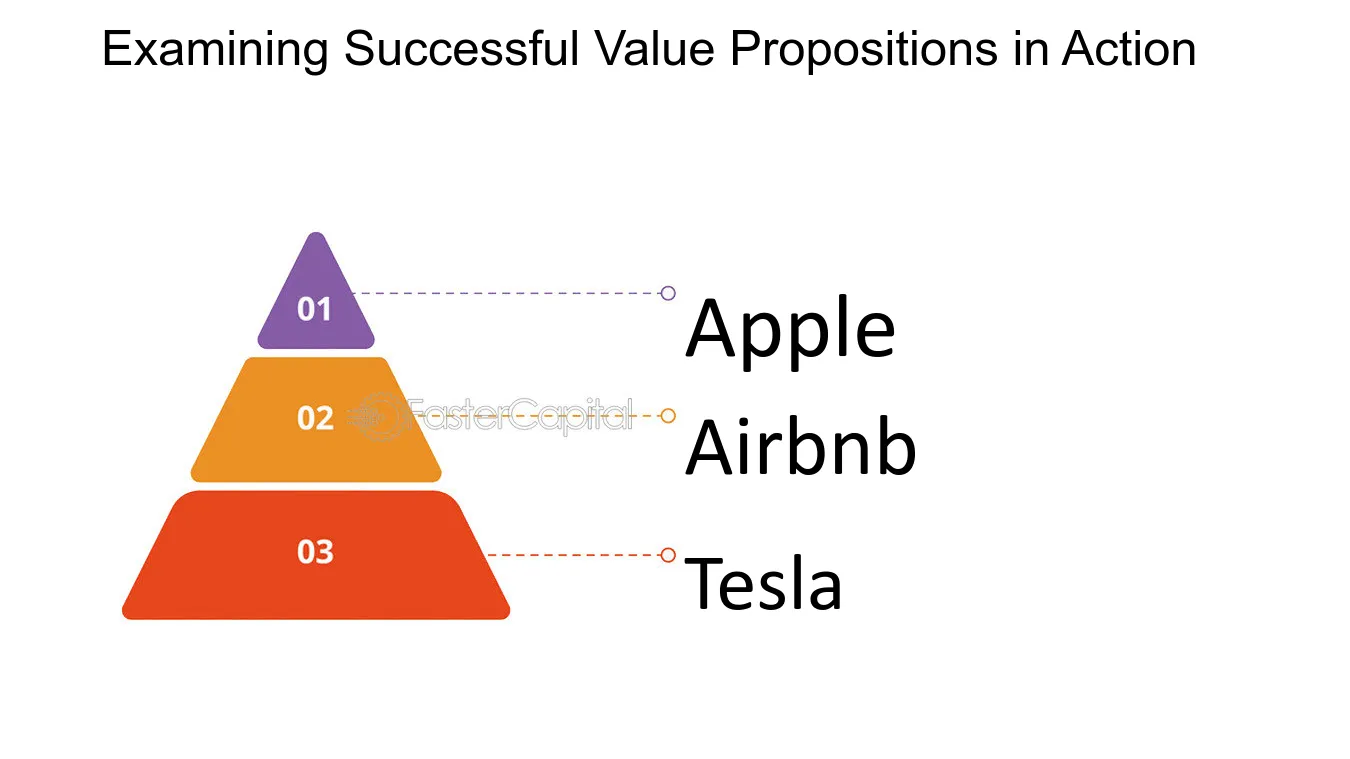 Examining Successful Value Propositions in Action

01

Apple

02

Airbnb

03

Tesla

FasterCapital